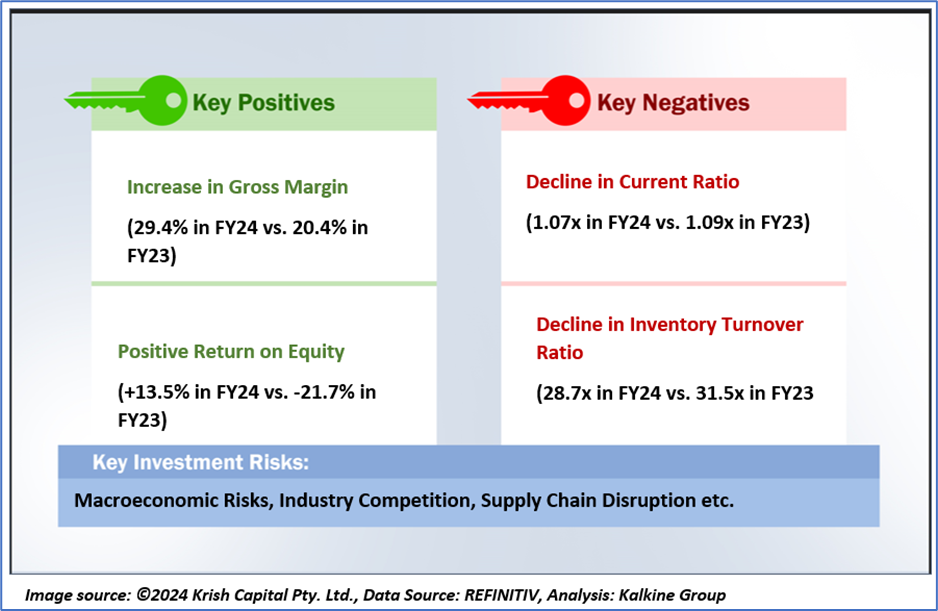 Key Positives

Increase in Gross Margin

(29.4% in FY24 vs. 20.4% in FY23)

Positive Return on Equity

(+13.5% in FY24 vs. -21.7% in FY23)

Key Negatives

Decline in Current Ratio

(1.07x in FY24 vs. 1.09x in FY23)

Decline in Inventory Turnover Ratio

(28.7x in FY24 vs. 31.5x in FY23

Key Investment Risks:

Macroeconomic Risks, Industry Competition, Supply Chain Disruption etc.

Image source: ©2024 Krish Capital Pty. Ltd., Data Source: REFINITIV, Analysis: Kalkine Group